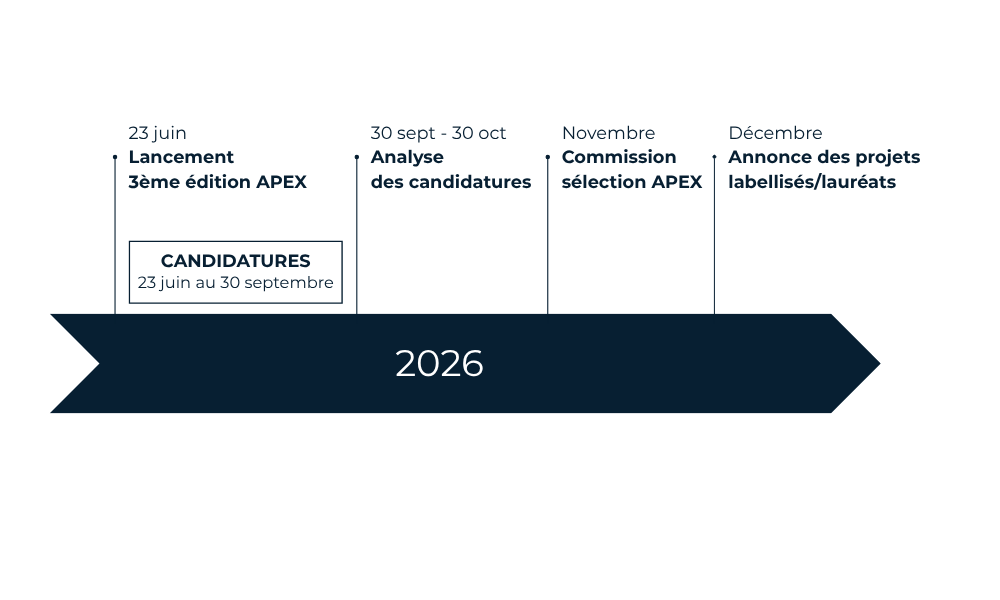 23 juin
Lancement
3ème édition APEX

CANDIDATURES
23 juin au 30 septembre

30 sept - 30 oct
Analyse
des candidatures

Novembre
Commission
sélection APEX

Décembre
Annonce des projets
labellisés/lauréats

2026